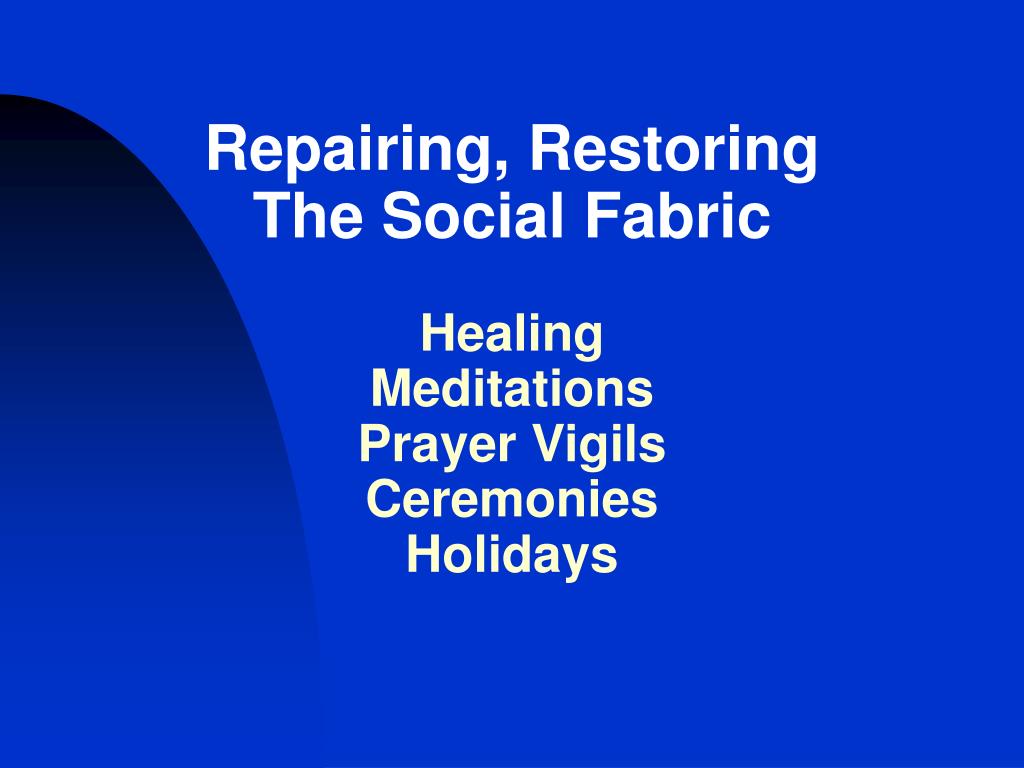 Repairing, Restoring
The Social Fabric

Healing
Meditations
Prayer Vigils
Ceremonies
Holidays